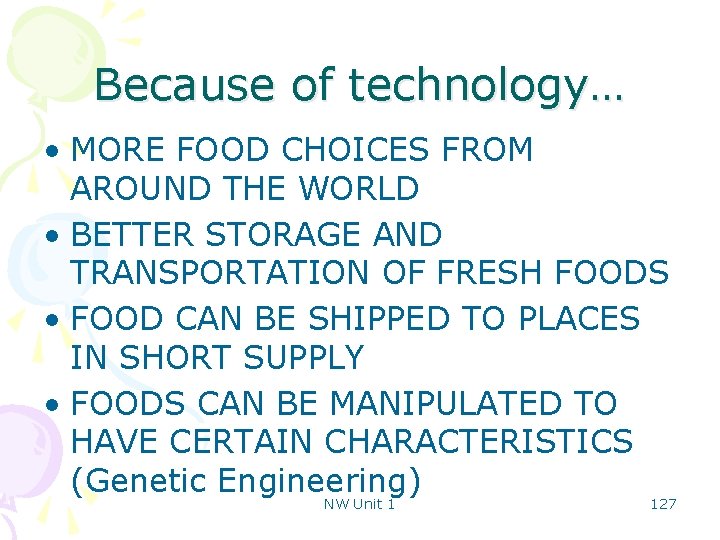 Because of technology…

• MORE FOOD CHOICES FROM AROUND THE WORLD
• BETTER STORAGE AND TRANSPORTATION OF FRESH FOODS
• FOOD CAN BE SHIPPED TO PLACES IN SHORT SUPPLY
• FOODS CAN BE MANIPULATED TO HAVE CERTAIN CHARACTERISTICS (Genetic Engineering)

NW Unit 1

127